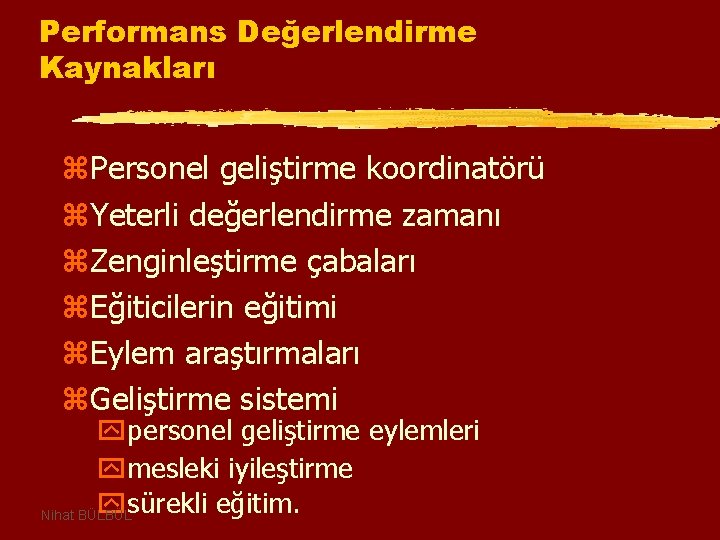 Performans Değerlendirme Kaynakları

Personel geliştirme koordinatörü
Yeterli değerlendirme zamanı
Zenginleştirme çabaları
Eğiticilerin eğitimi
Eylem araştırmaları
Geliştirme sistemi
personel geliştirme eylemleri
mesleki iyileştirme
sürekli eğitim.

Nihat BÜLBÜL